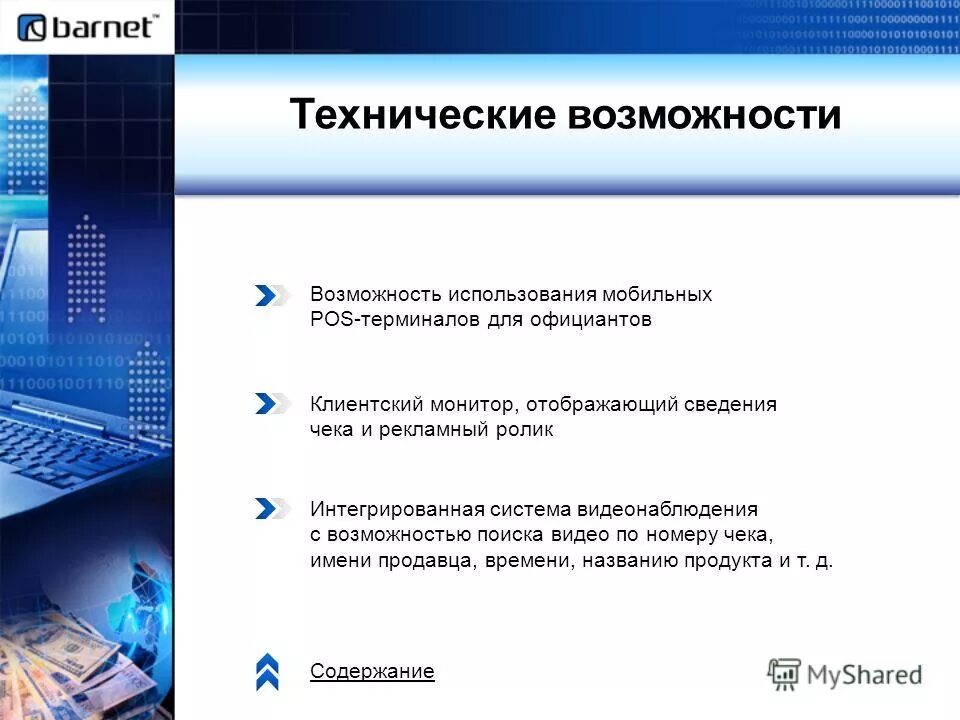 barnet™

Технические возможности

Возможность использования мобильных POS-терминалов для официантов

Клиентский монитор, отображающий сведения чека и рекламный ролик

Интегрированная система видеонаблюдения с возможностью поиска видео по номеру чека, имени продавца, времени, названию продукта и т. д.

Содержание

MyShared